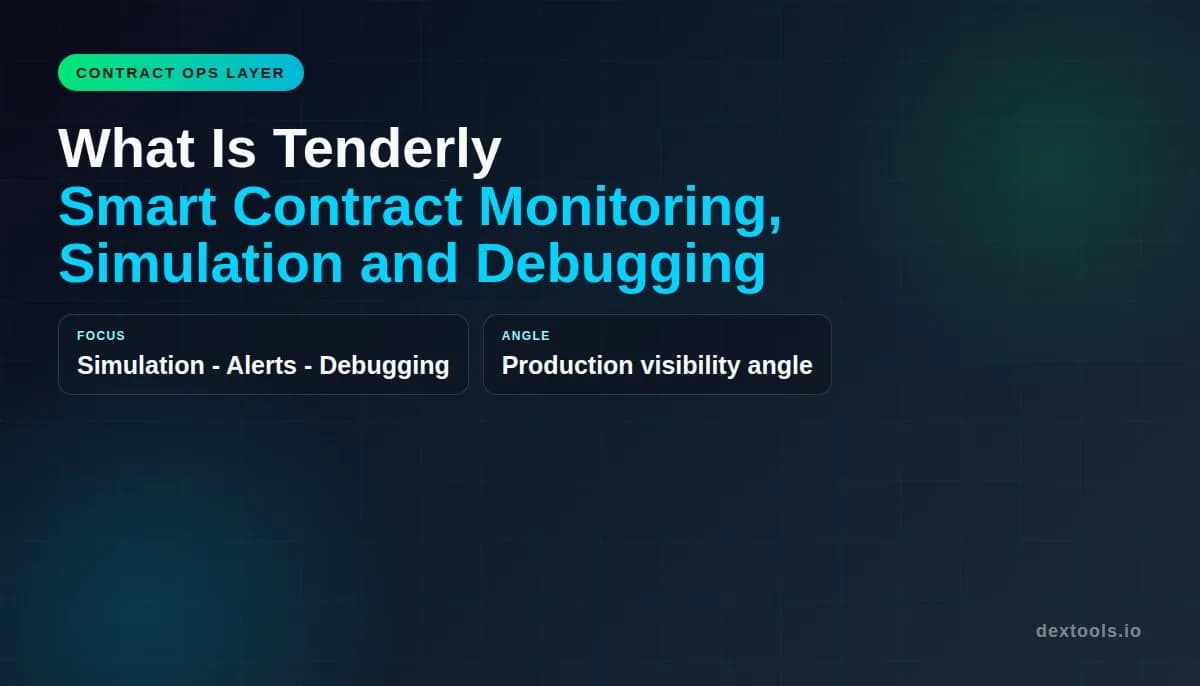 CONTRACT OPS LAYER

What Is Tenderly
Smart Contract Monitoring, Simulation and Debugging

FOCUS
Simulation - Alerts - Debugging

ANGLE
Production visibility angle

dextools.io